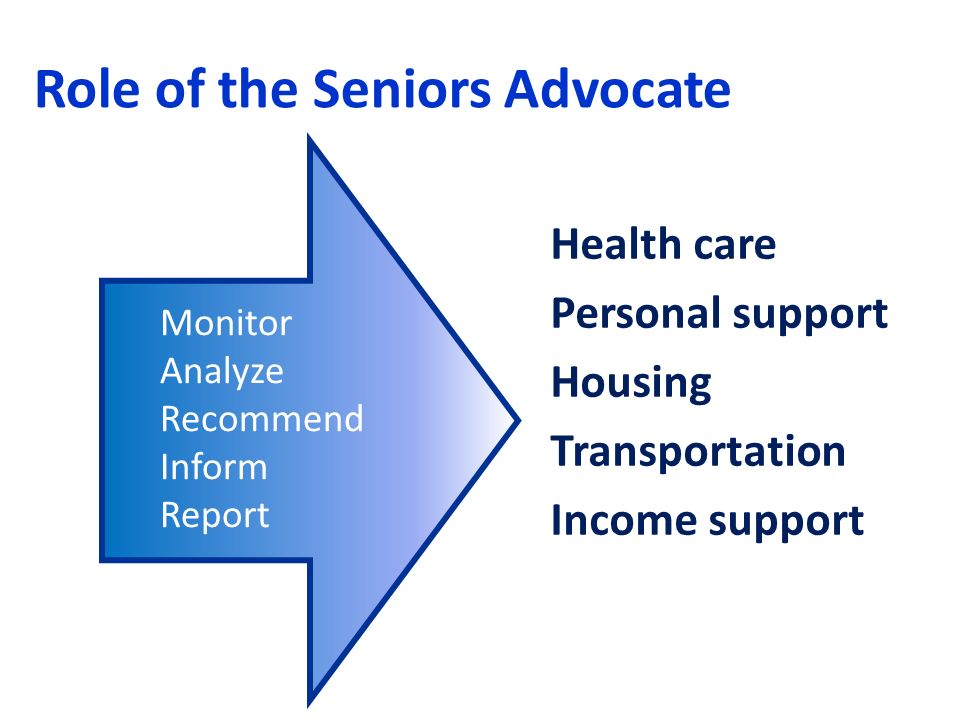 Role of the Seniors Advocate

Monitor
Analyze
Recommend
Inform
Report

Health care
Personal support
Housing
Transportation
Income support